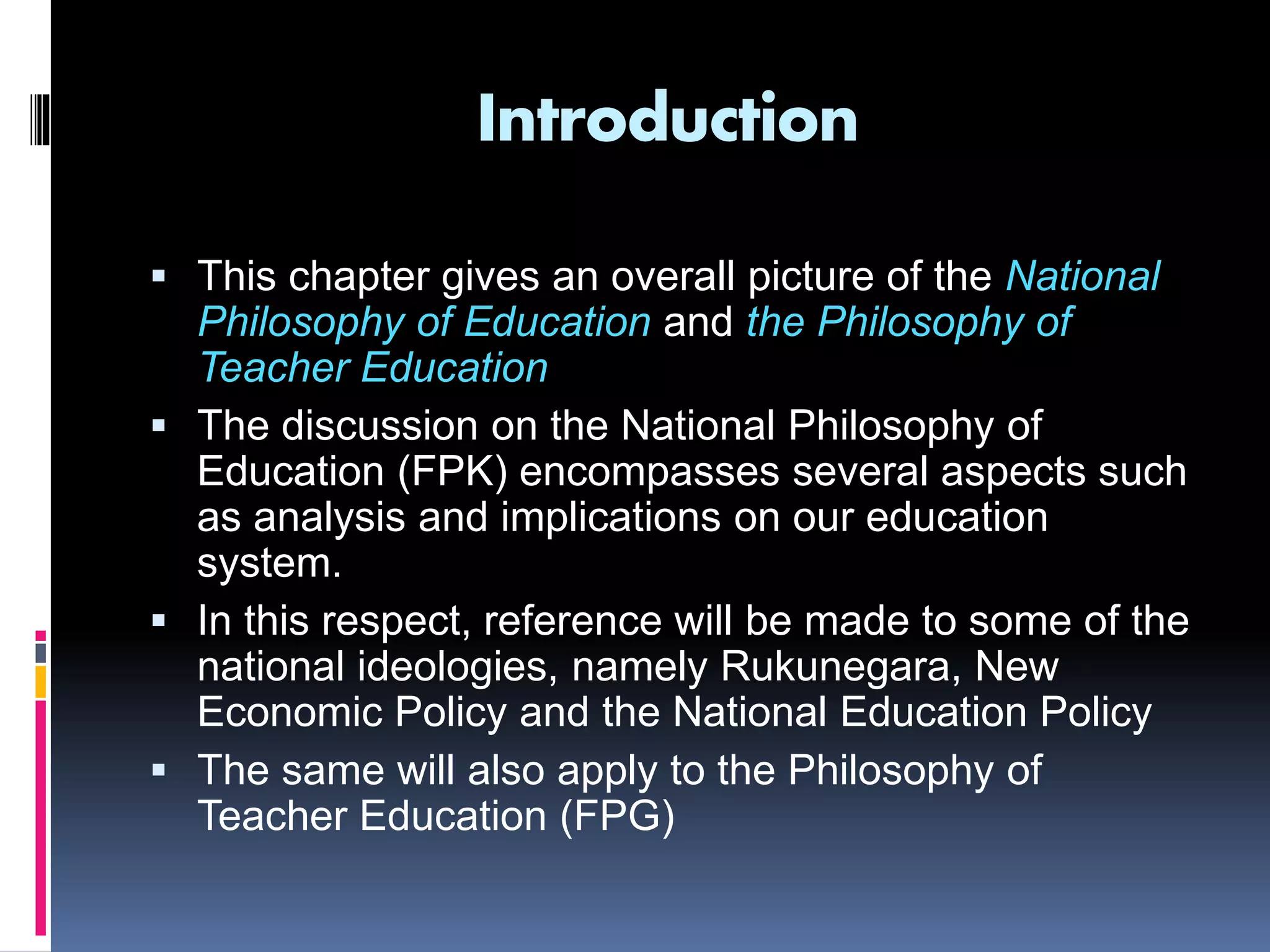 Introduction

▪ This chapter gives an overall picture of the National Philosophy of Education and the Philosophy of Teacher Education

▪ The discussion on the National Philosophy of Education (FPK) encompasses several aspects such as analysis and implications on our education system.

▪ In this respect, reference will be made to some of the national ideologies, namely Rukunegara, New Economic Policy and the National Education Policy

▪ The same will also apply to the Philosophy of Teacher Education (FPG)